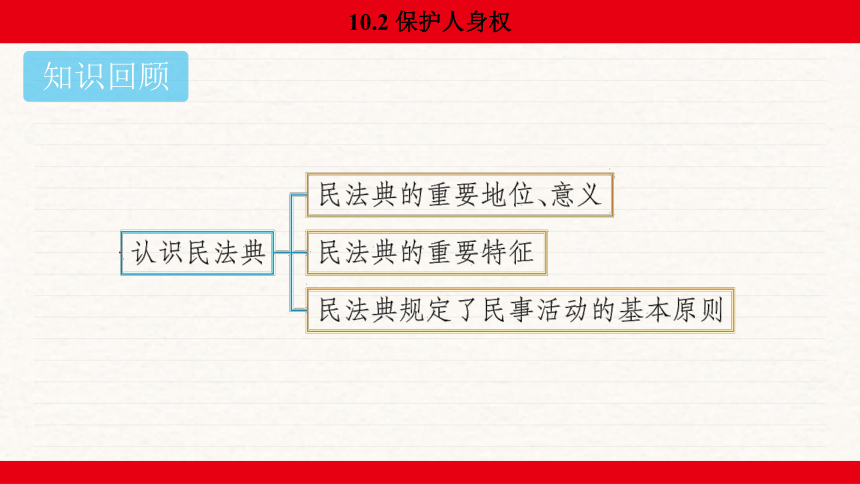 10.2 保护人身权

知识回顾

认识民法典

民法典的重要地位、意义

民法典的重要特征

民法典规定了民事活动的基本原则